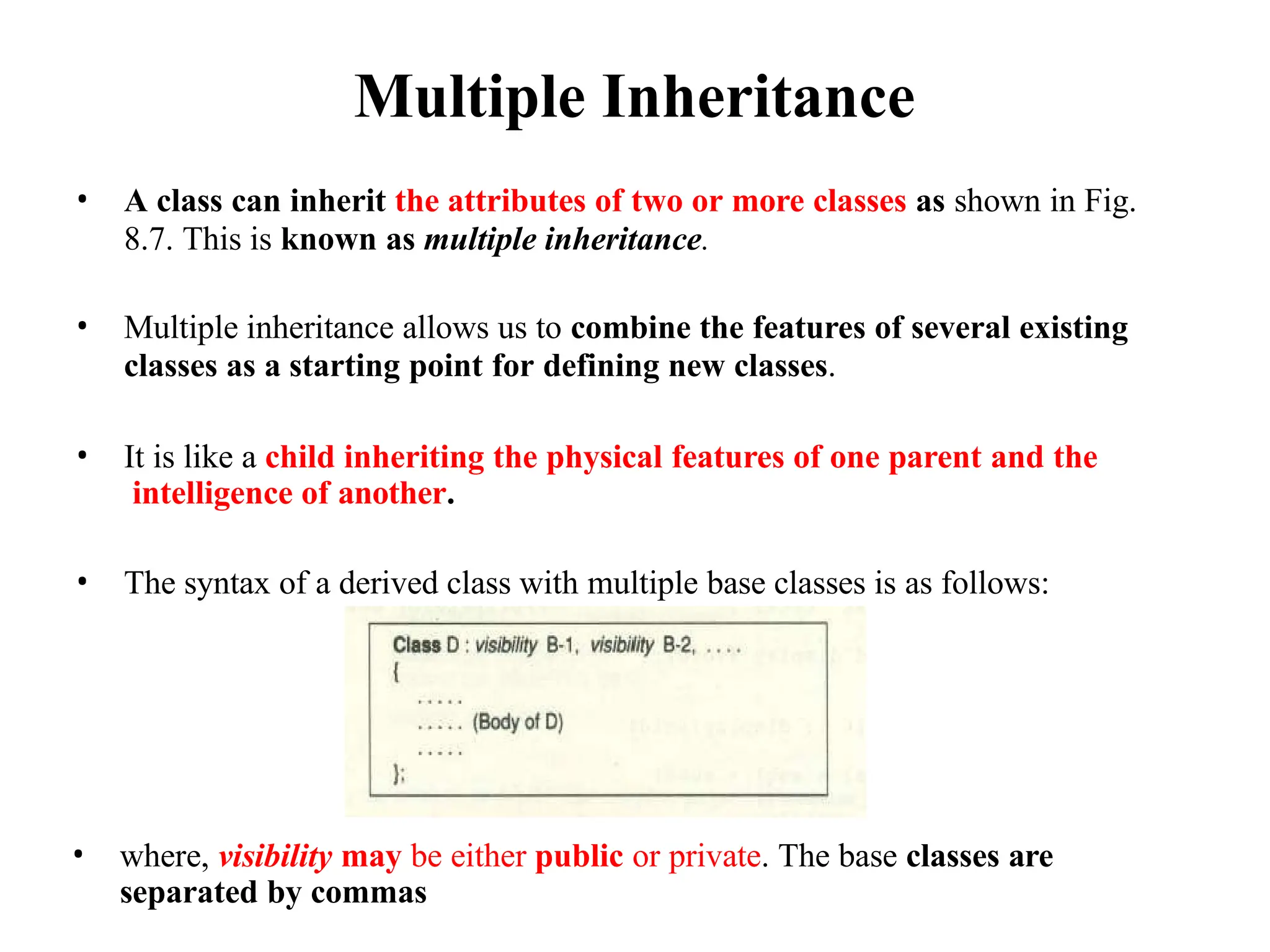 Multiple Inheritance

• A class can inherit the attributes of two or more classes as shown in Fig. 8.7. This is known as multiple inheritance.

• Multiple inheritance allows us to combine the features of several existing classes as a starting point for defining new classes.

• It is like a child inheriting the physical features of one parent and the intelligence of another.

• The syntax of a derived class with multiple base classes is as follows:

Class D : visibility B-1, visibility B-2, ....
{
.....
..... (Body of D)
.....
};

• where, visibility may be either public or private. The base classes are separated by commas